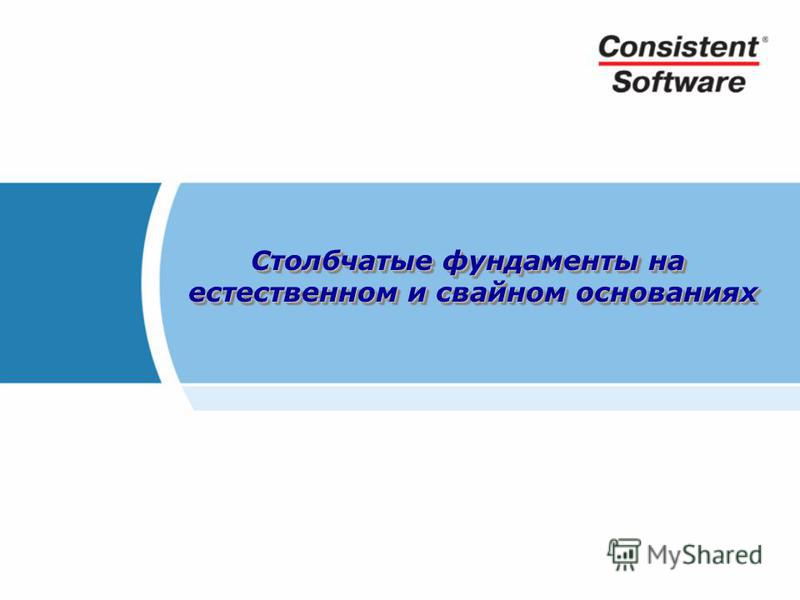 Consistent®
Software

Столбчатые фундаменты на естественном и свайном основаниях

MyShared